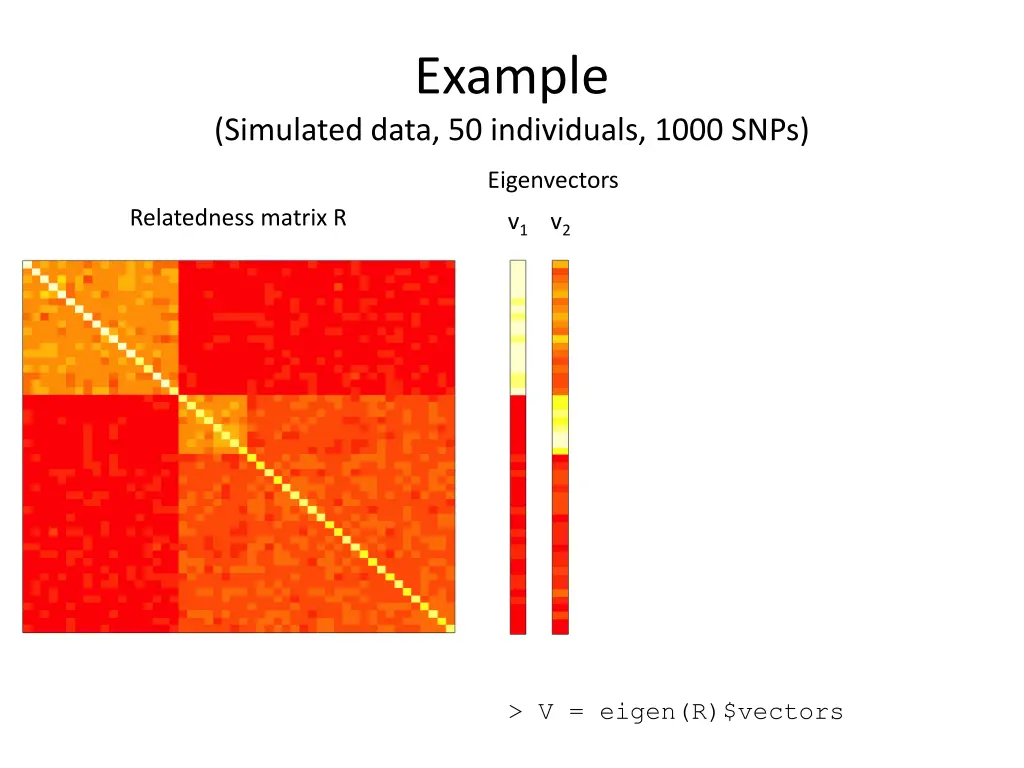 Example
(Simulated data, 50 individuals, 1000 SNPs)

Relatedness matrix R

Eigenvectors
$v_1$ $v_2$

> V = eigen(R)$vectors